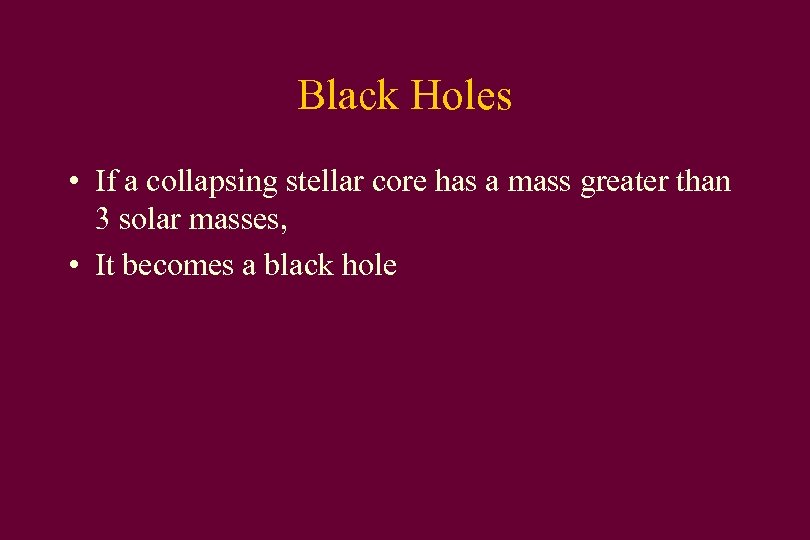 Black Holes

• If a collapsing stellar core has a mass greater than 3 solar masses,

• It becomes a black hole